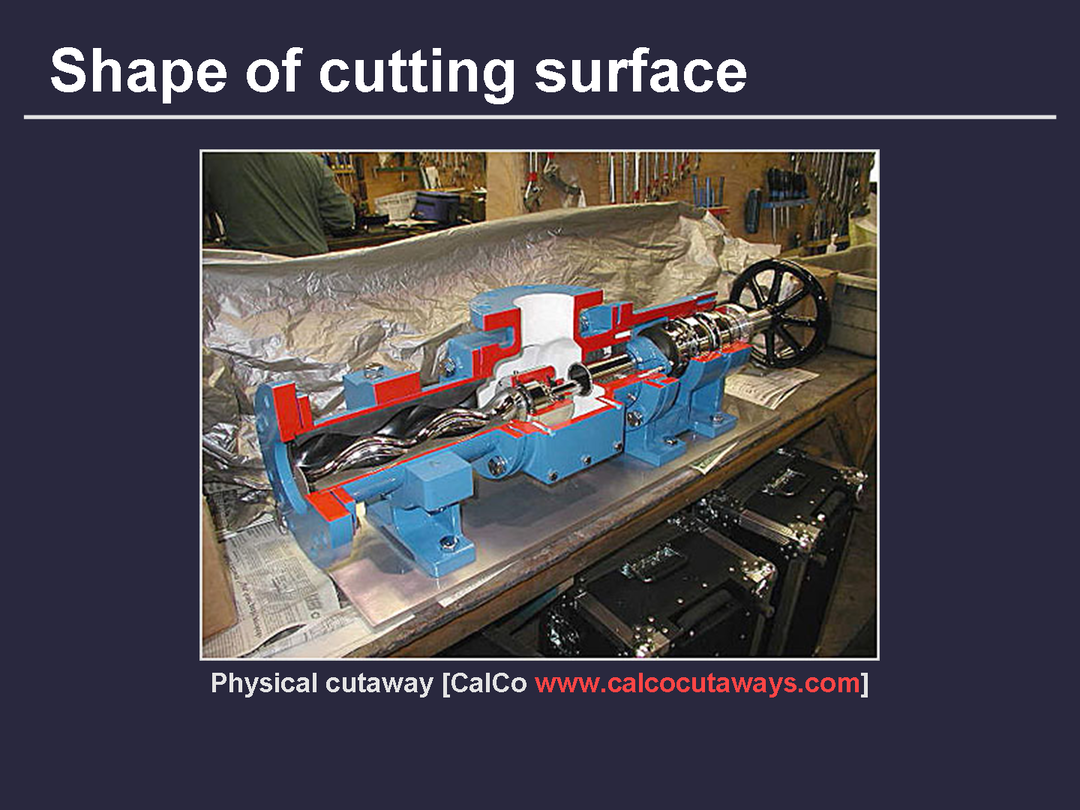 Shape of cutting surface

Physical cutaway [CalCo www.calcocutaways.com]